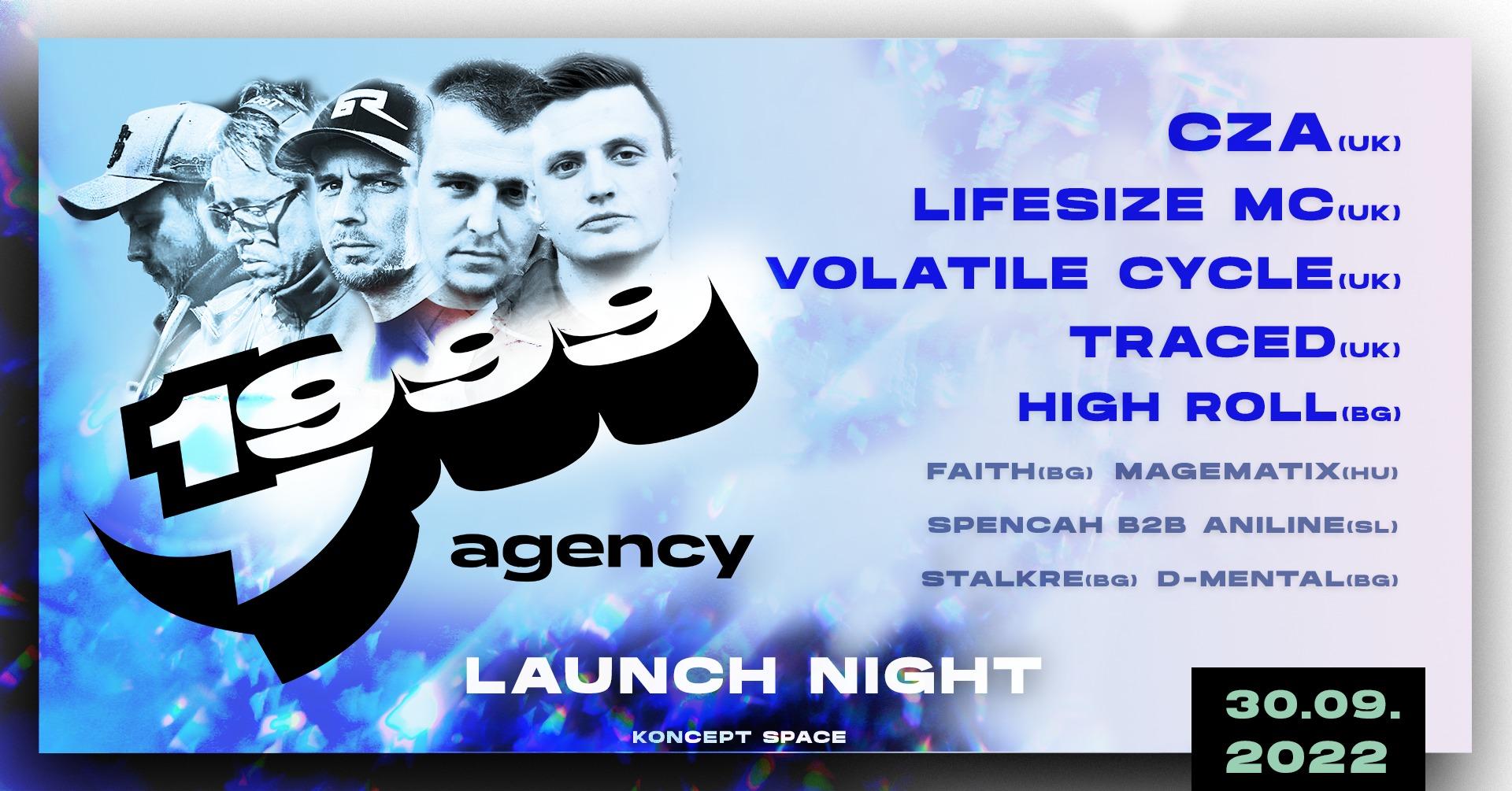 1999 agency

CZA(UK)
LIFESIZE MC(UK)
VOLATILE CYCLE(UK)
TRACED(UK)
HIGH ROLL(BG)

FAITH(BG) MAGEMATIX(HU)
SPENCAH B2B ANILINE(SL)
STALKRE(BG) D-MENTAL(BG)

LAUNCH NIGHT
KONCEPT SPACE

30.09.
2022